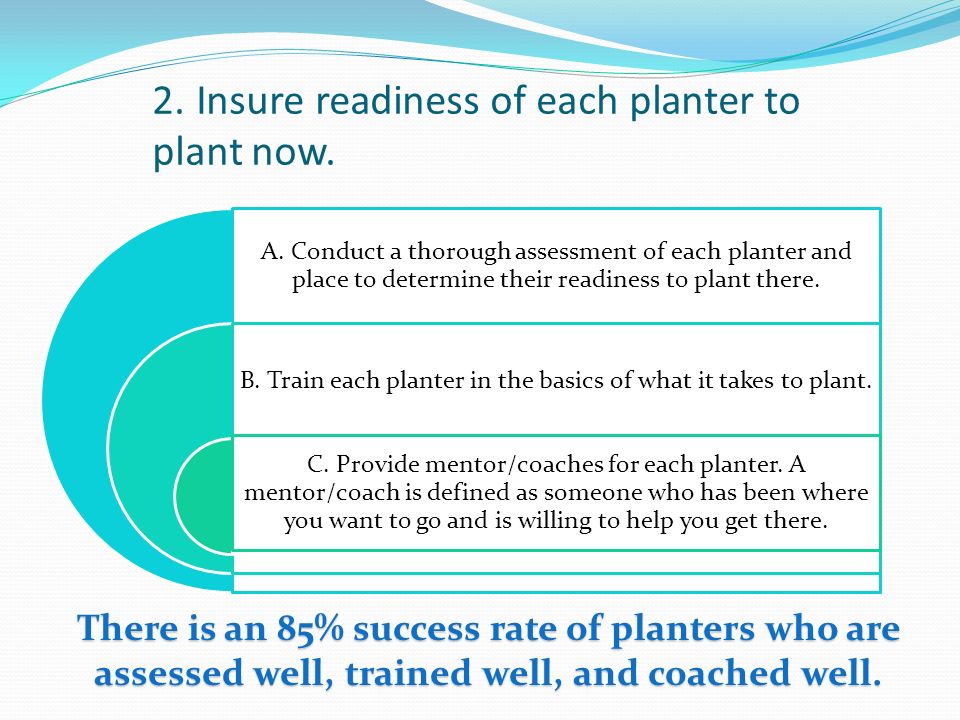 2. Insure readiness of each planter to plant now.

A. Conduct a thorough assessment of each planter and place to determine their readiness to plant there.

B. Train each planter in the basics of what it takes to plant.

C. Provide mentor/coaches for each planter. A mentor/coach is defined as someone who has been where you want to go and is willing to help you get there.

There is an 85% success rate of planters who are assessed well, trained well, and coached well.